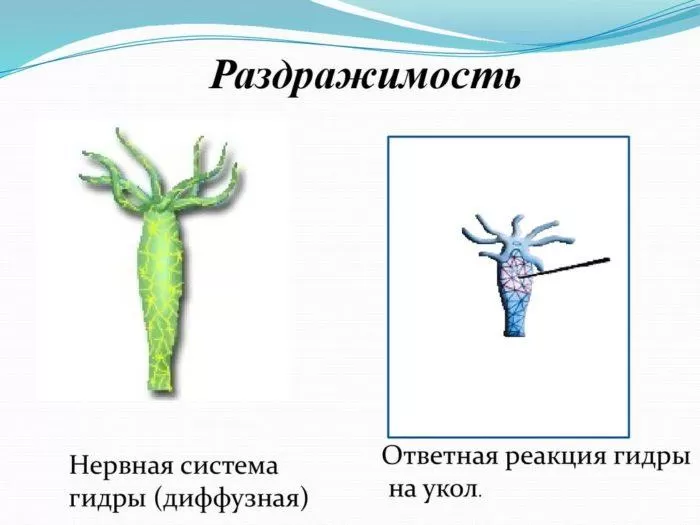 Раздражимость

Нервная система гидры (диффузная)

Ответная реакция гидры на укол.